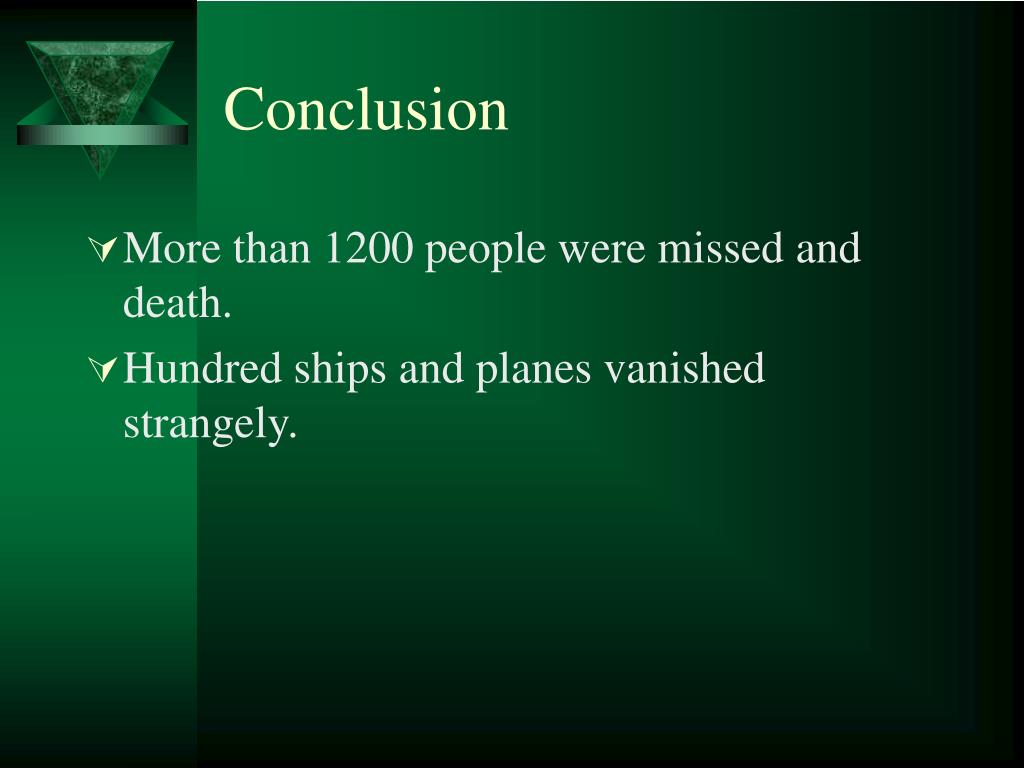 Conclusion

More than 1200 people were missed and death.

Hundred ships and planes vanished strangely.